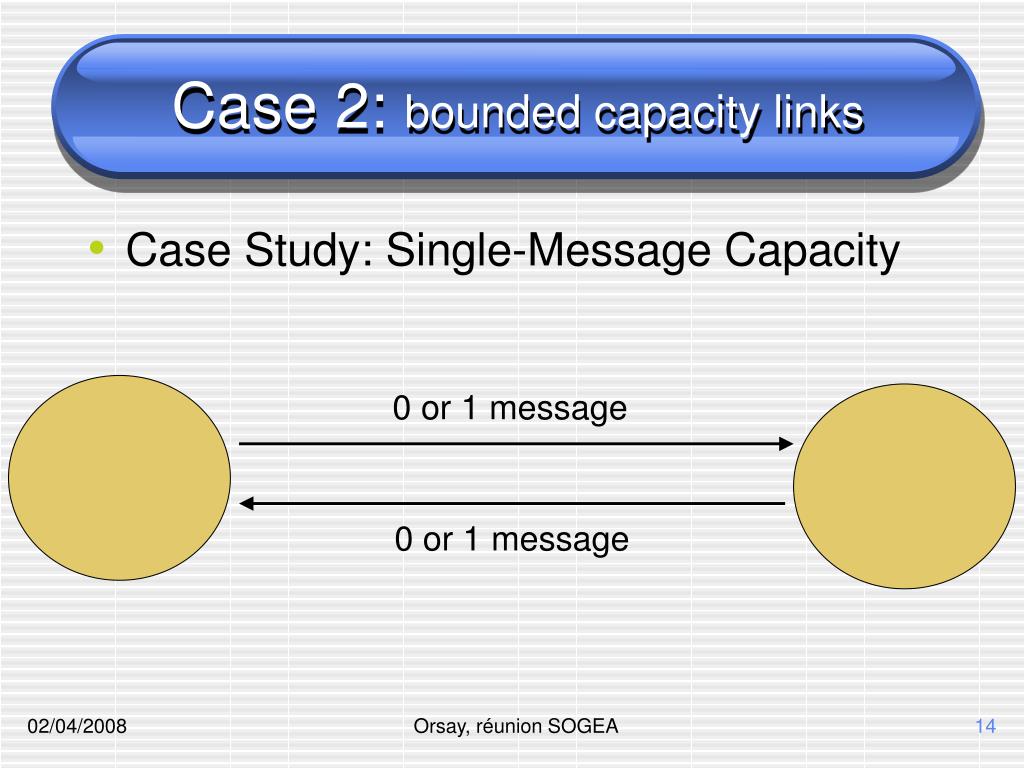 Case 2: bounded capacity links

• Case Study: Single-Message Capacity

0 or 1 message

0 or 1 message

02/04/2008

Orsay, réunion SOGEA

14